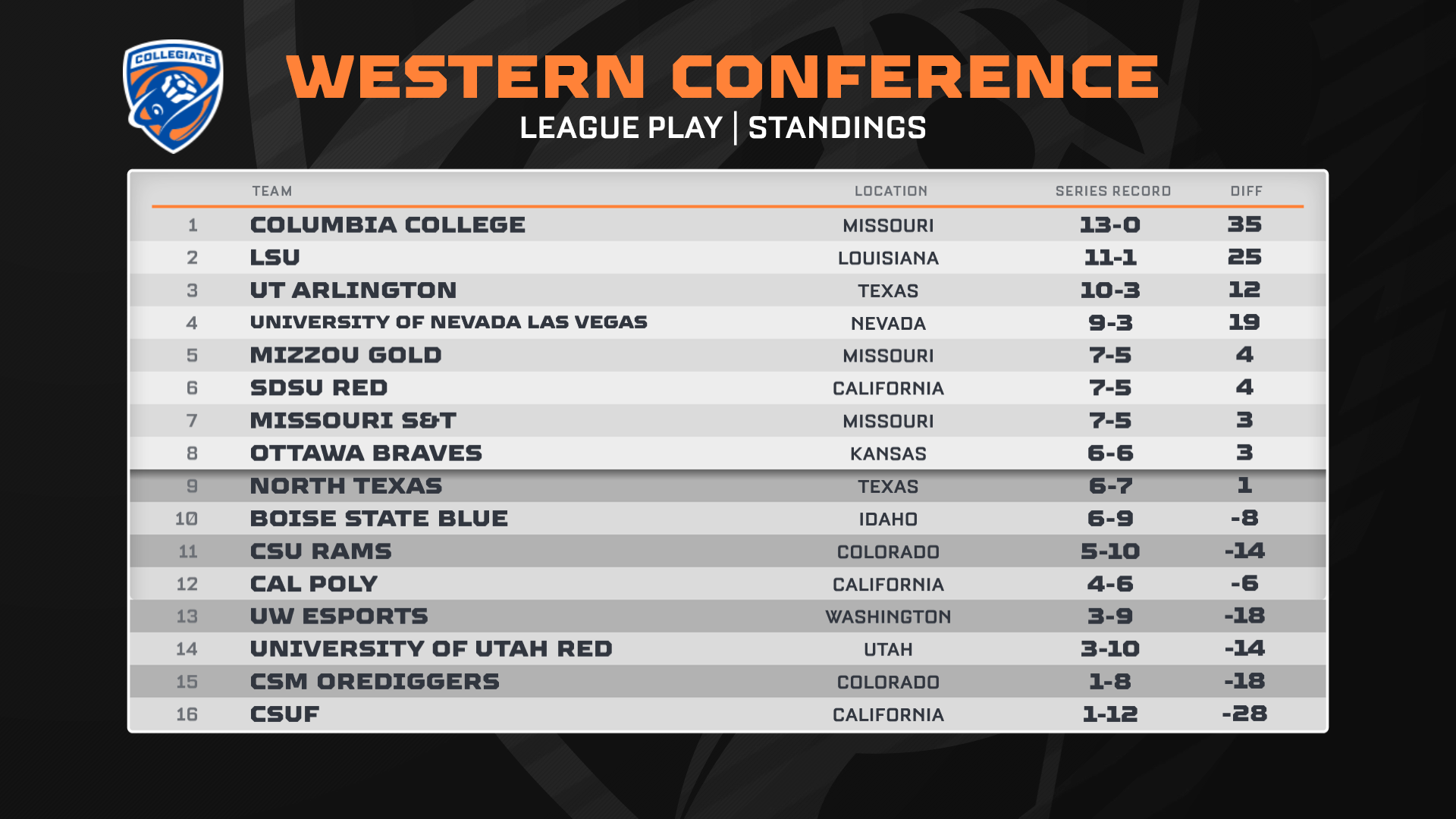 COLLEGIATE

WESTERN CONFERENCE
LEAGUE PLAY | STANDINGS

| | TEAM | LOCATION | SERIES RECORD | DIFF |
|---|---|---|---|---|
| 1 | COLUMBIA COLLEGE | MISSOURI | 13-0 | 35 |
| 2 | LSU | LOUISIANA | 11-1 | 25 |
| 3 | UT ARLINGTON | TEXAS | 10-3 | 12 |
| 4 | UNIVERSITY OF NEVADA LAS VEGAS | NEVADA | 9-3 | 19 |
| 5 | MIZZOU GOLD | MISSOURI | 7-5 | 4 |
| 6 | SDSU RED | CALIFORNIA | 7-5 | 4 |
| 7 | MISSOURI S&T | MISSOURI | 7-5 | 3 |
| 8 | OTTAWA BRAVES | KANSAS | 6-6 | 3 |
| 9 | NORTH TEXAS | TEXAS | 6-7 | 1 |
| 10 | BOISE STATE BLUE | IDAHO | 6-9 | -8 |
| 11 | CSU RAMS | COLORADO | 5-10 | -14 |
| 12 | CAL POLY | CALIFORNIA | 4-6 | -6 |
| 13 | UW ESPORTS | WASHINGTON | 3-9 | -18 |
| 14 | UNIVERSITY OF UTAH RED | UTAH | 3-10 | -14 |
| 15 | CSM OREDIGGERS | COLORADO | 1-8 | -18 |
| 16 | CSUF | CALIFORNIA | 1-12 | -28 |